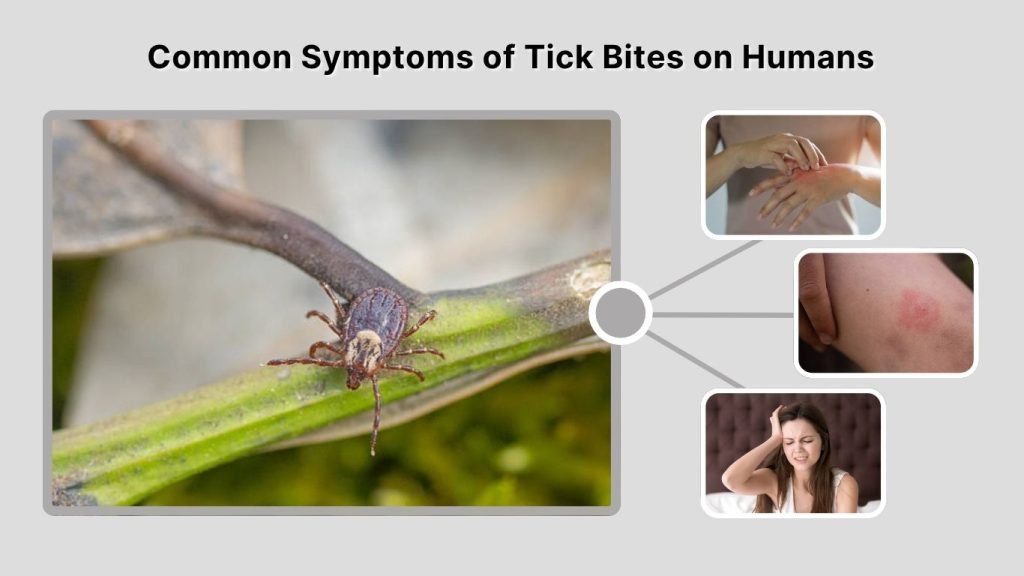 Common Symptoms of Tick Bites on Humans